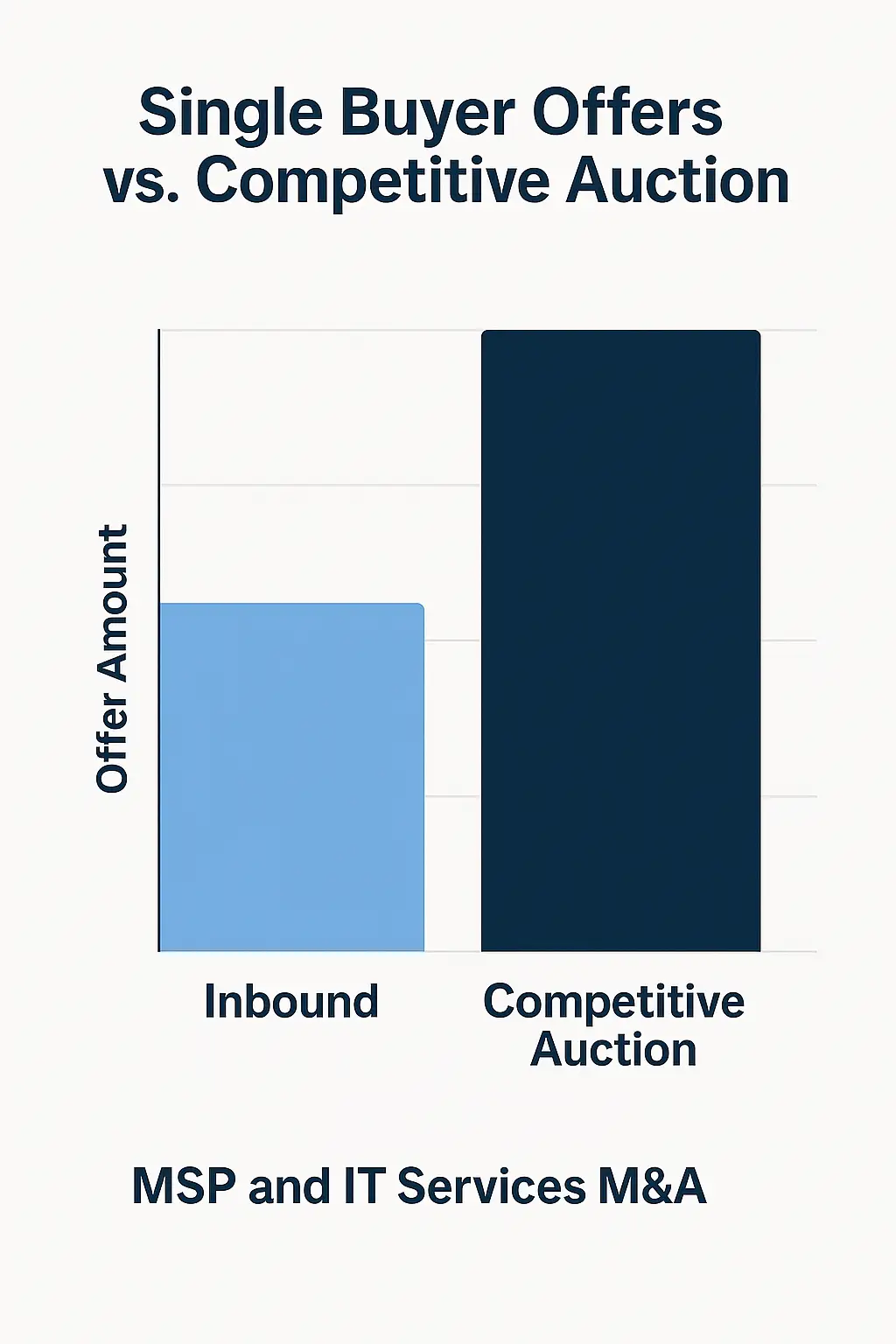 Single Buyer Offers vs. Competitive Auction

Offer Amount

Inbound

Competitive Auction

MSP and IT Services M&A